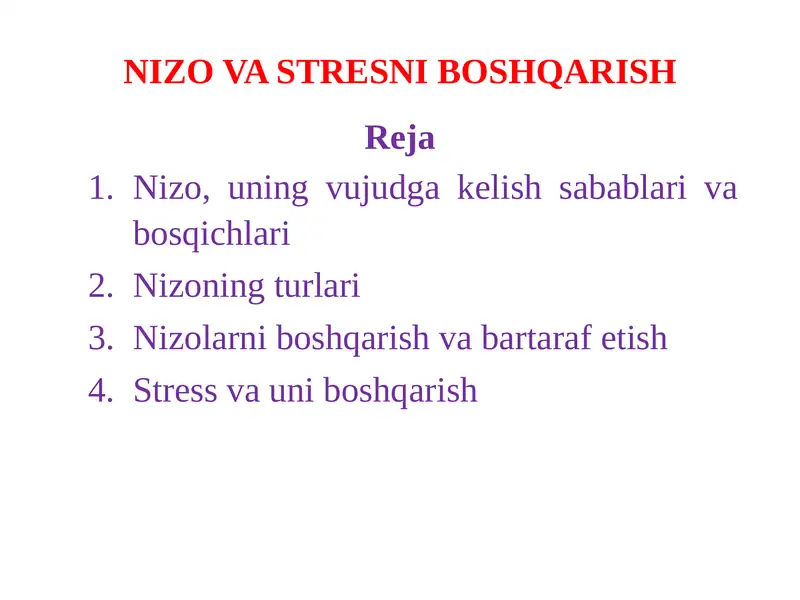 NIZO VA STRESNI BOSHQARISH

Reja

1. Nizo, uning vujudga kelish sabablari va bosqichlari
2. Nizoning turlari
3. Nizolarni boshqarish va bartaraf etish
4. Stress va uni boshqarish